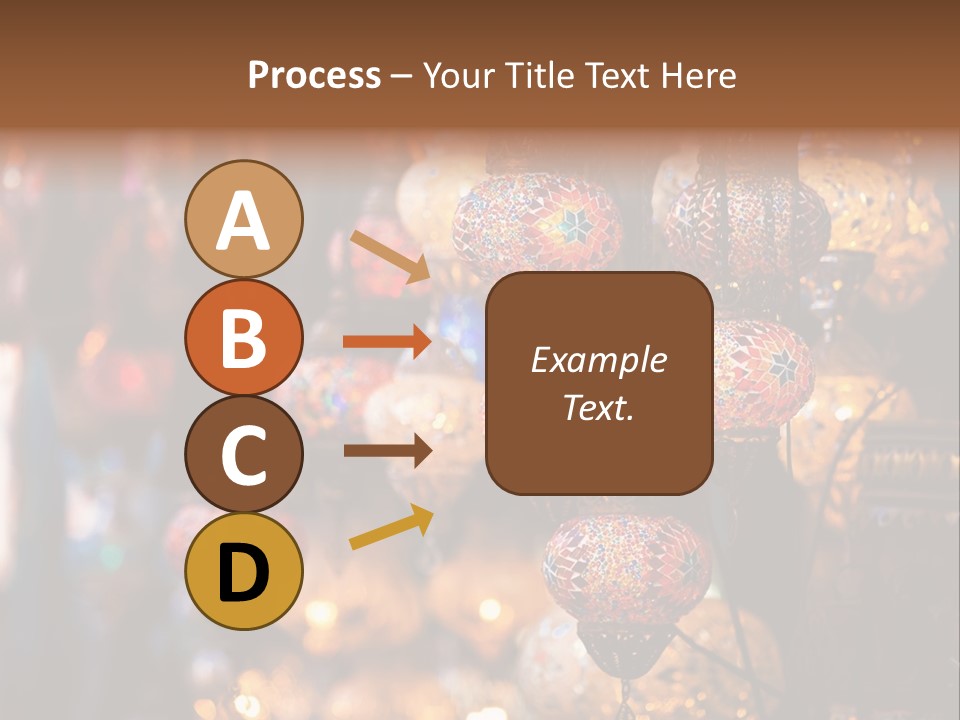 Process – Your Title Text Here

A

B

C

D

Example Text.